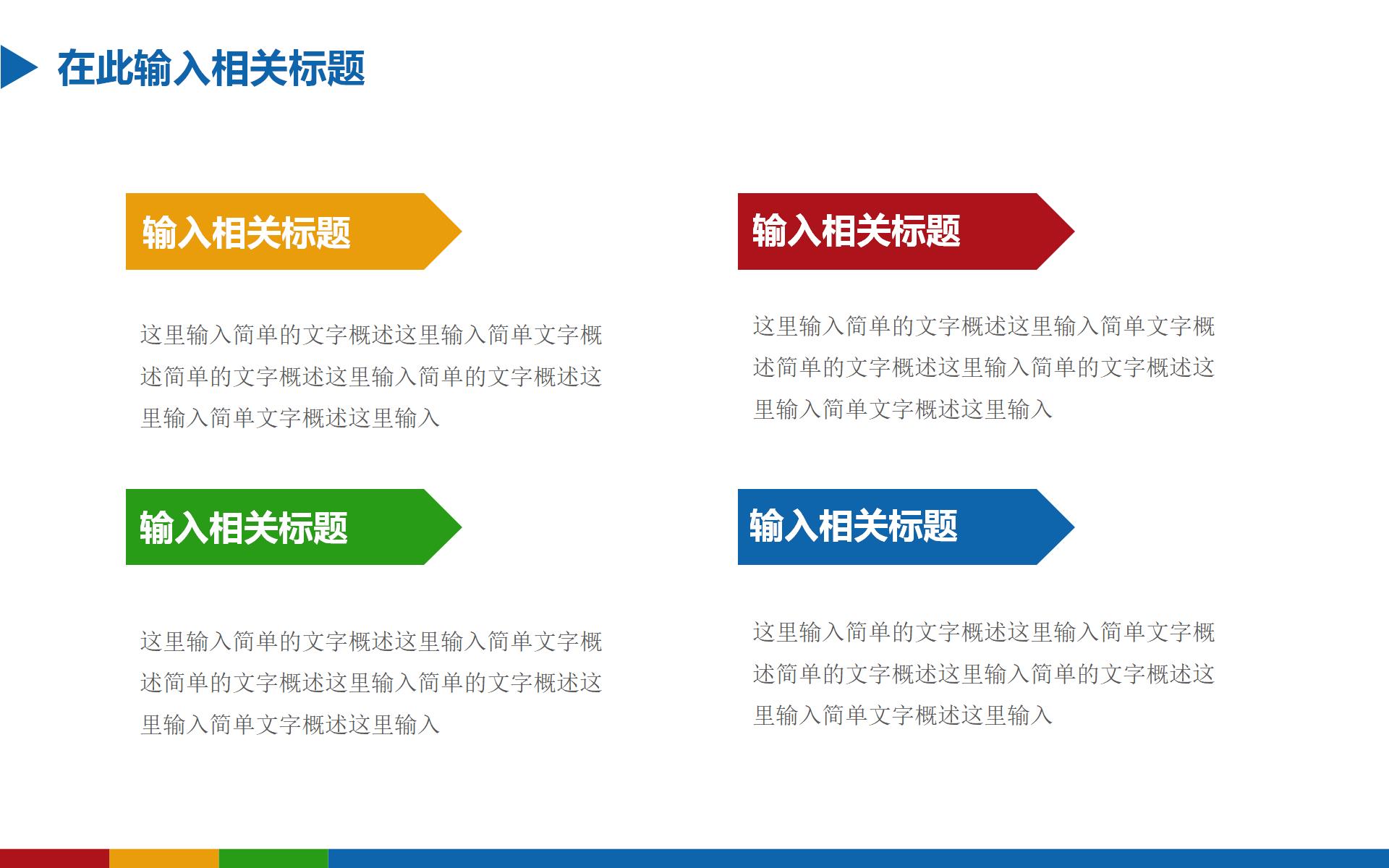 在此输入相关标题

输入相关标题

这里输入简单的文字概述这里输入简单文字概述简单的文字概述这里输入简单的文字概述这里输入简单文字概述这里输入

输入相关标题

这里输入简单的文字概述这里输入简单文字概述简单的文字概述这里输入简单的文字概述这里输入简单文字概述这里输入

输入相关标题

这里输入简单的文字概述这里输入简单文字概述简单的文字概述这里输入简单的文字概述这里输入简单文字概述这里输入

输入相关标题

这里输入简单的文字概述这里输入简单文字概述简单的文字概述这里输入简单的文字概述这里输入简单文字概述这里输入